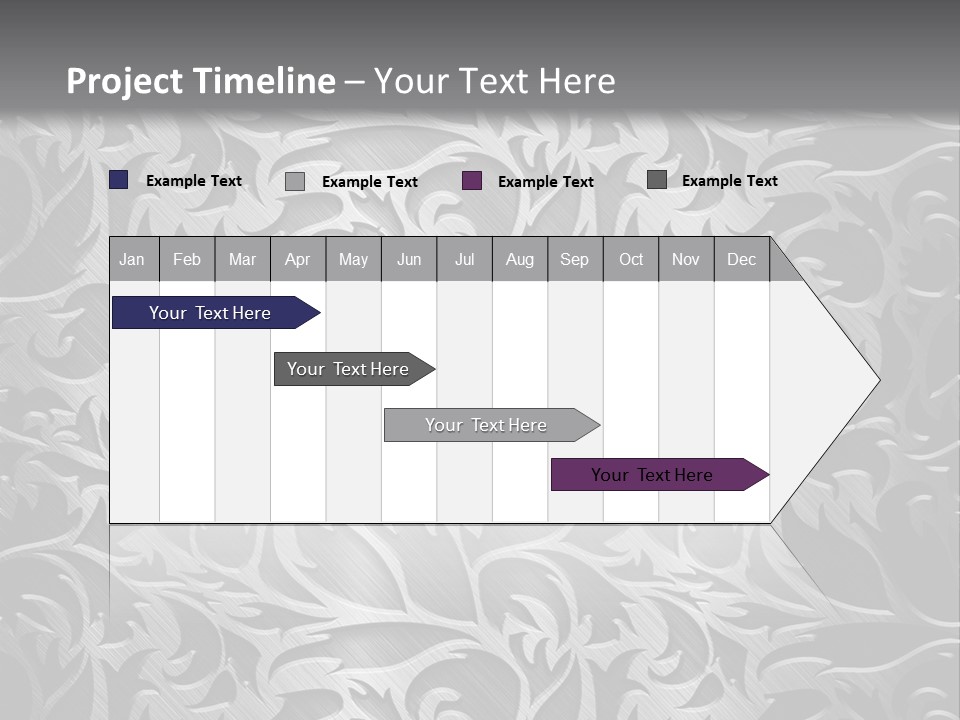 Project Timeline – Your Text Here

Example Text Example Text Example Text Example Text

| Jan | Feb | Mar | Apr | May | Jun | Jul | Aug | Sep | Oct | Nov | Dec |
|---|---|---|---|---|---|---|---|---|---|---|---|

Your Text Here

Your Text Here

Your Text Here

Your Text Here